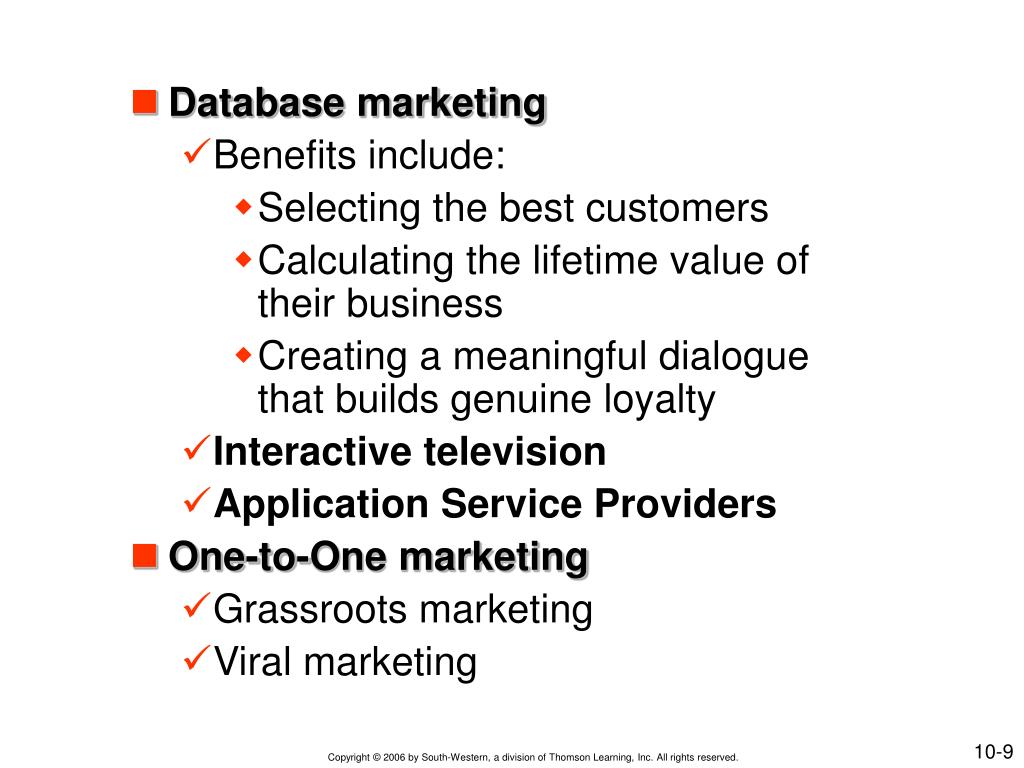 Database marketing

Benefits include:

Selecting the best customers

Calculating the lifetime value of their business

Creating a meaningful dialogue that builds genuine loyalty

Interactive television

Application Service Providers

One-to-One marketing

Grassroots marketing

Viral marketing

Copyright © 2006 by South-Western, a division of Thomson Learning, Inc. All rights reserved.

10-9